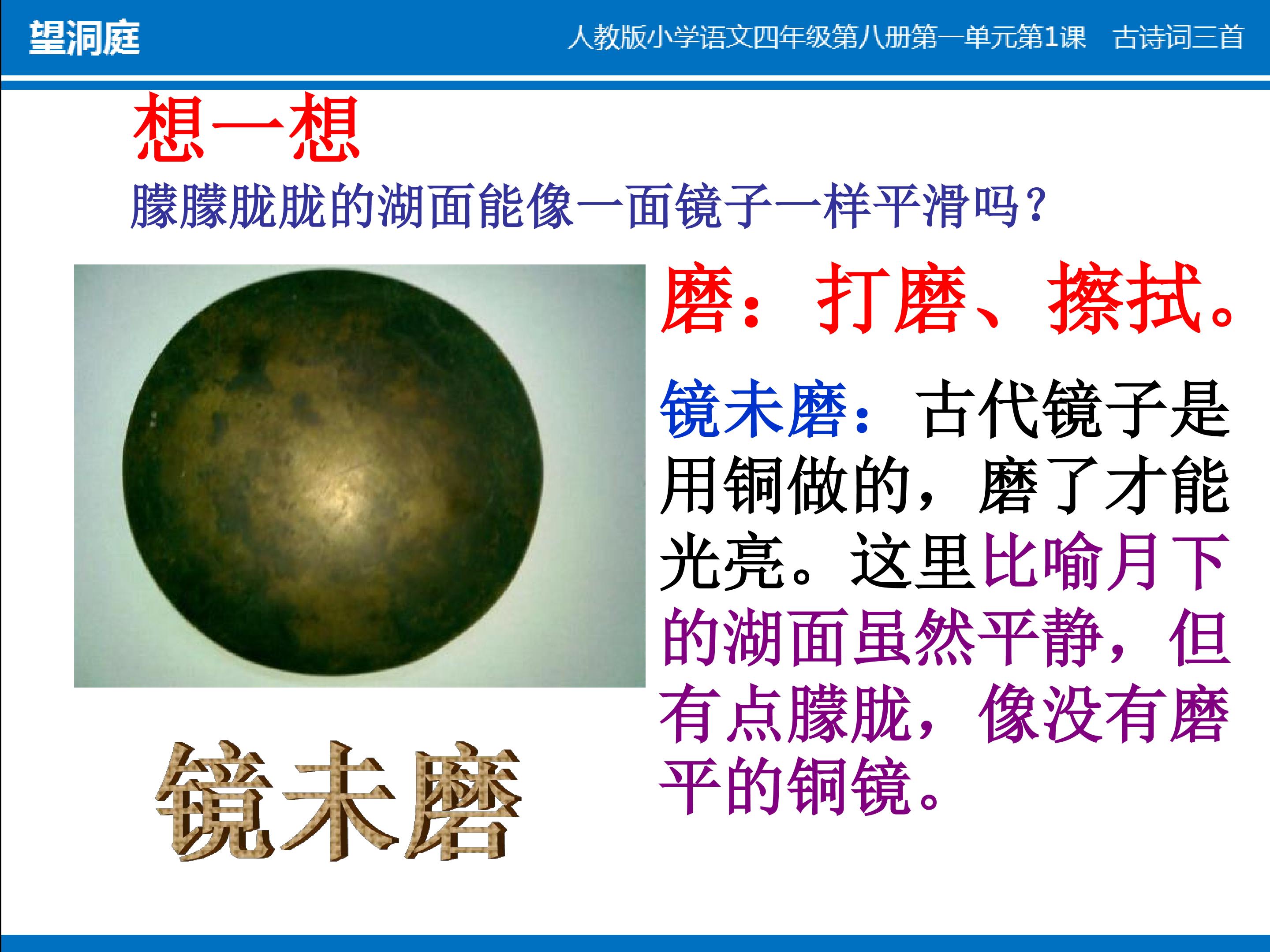 望洞庭

人教版小学语文四年级第八册第一单元第1课　古诗词三首

想一想

朦朦胧胧的湖面能像一面镜子一样平滑吗？

磨：打磨、擦拭。

镜未磨：古代镜子是用铜做的，磨了才能光亮。这里比喻月下的湖面虽然平静，但有点朦胧，像没有磨平的铜镜。

镜未磨